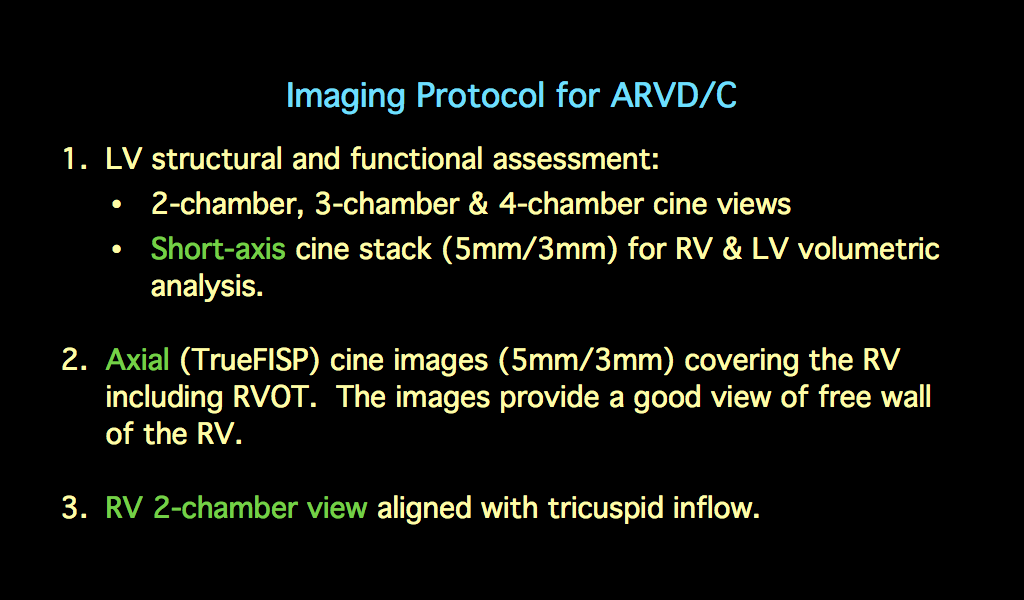 Imaging Protocol for ARVD/C

1. LV structural and functional assessment:
• 2-chamber, 3-chamber & 4-chamber cine views
• Short-axis cine stack (5mm/3mm) for RV & LV volumetric analysis.

2. Axial (TrueFISP) cine images (5mm/3mm) covering the RV including RVOT. The images provide a good view of free wall of the RV.

3. RV 2-chamber view aligned with tricuspid inflow.